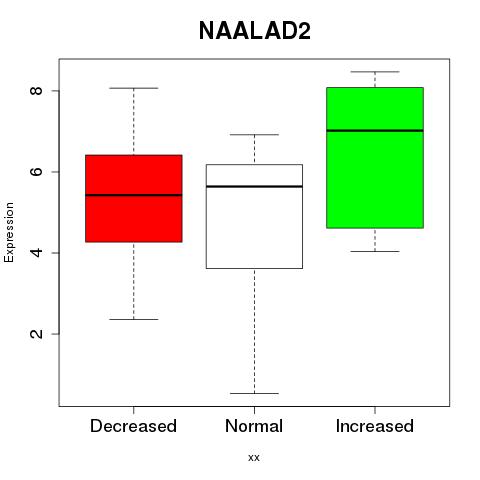 NAALAD2

Expression

8
6
4
2

Decreased
Normal
Increased

xx